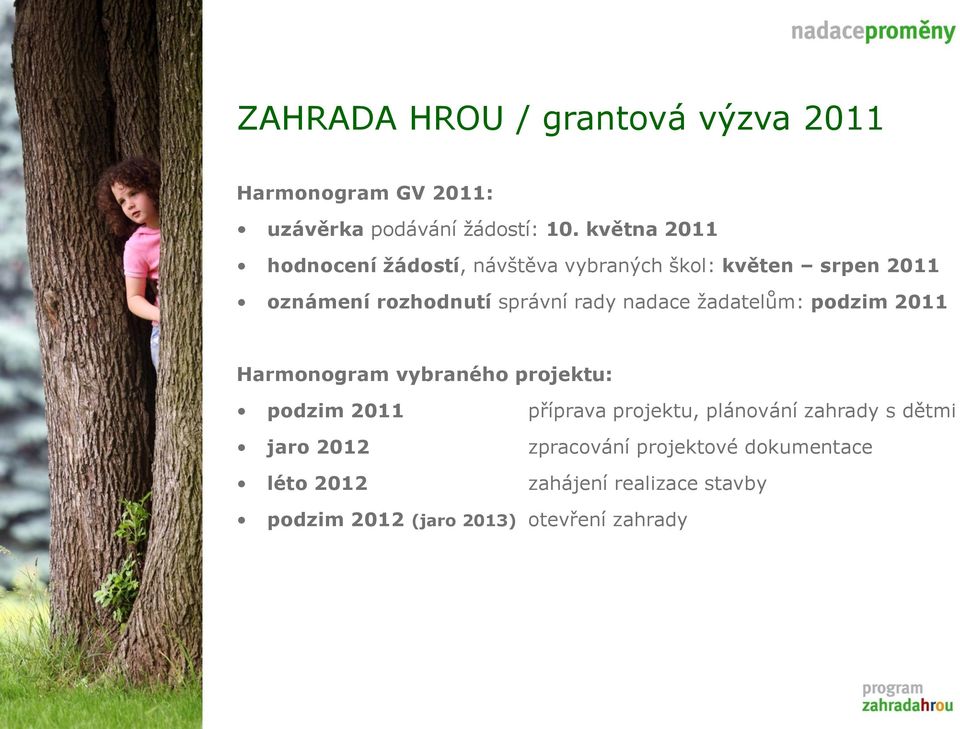 nadaceproměny

ZAHRADA HROU / grantová výzva 2011

Harmonogram GV 2011:

• uzávěrka podávání žádostí: 10. května 2011
• hodnocení žádostí, návštěva vybraných škol: květen – srpen 2011
• oznámení rozhodnutí správní rady nadace žadatelům: podzim 2011

Harmonogram vybraného projektu:

• podzim 2011 příprava projektu, plánování zahrady s dětmi
• jaro 2012 zpracování projektové dokumentace
• léto 2012 zahájení realizace stavby
• podzim 2012 (jaro 2013) otevření zahrady

program
zahradahrou